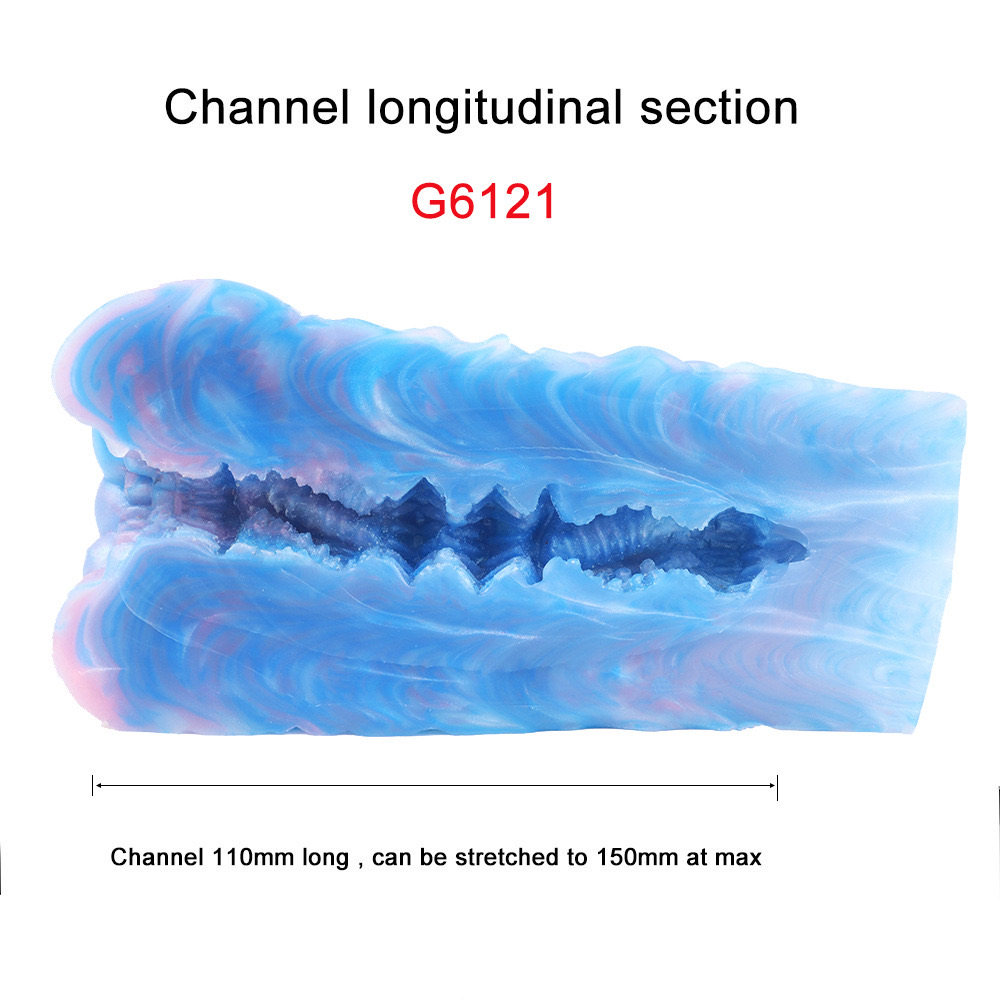 Channel longitudinal section

G6121

Channel 110mm long , can be stretched to 150mm at max